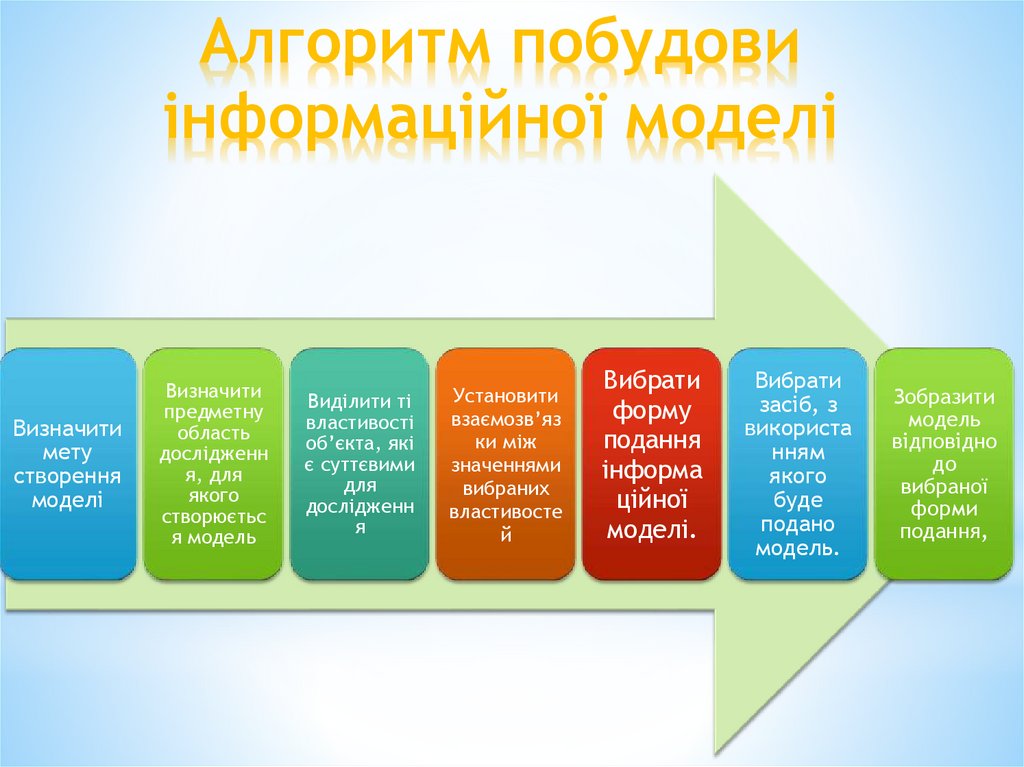 Алгоритм побудови інформаційної моделі

Визначити мету створення моделі

Визначити предметну область дослідження, для якого створюється модель

Виділити ті властивості об'єкта, які є суттєвими для дослідження

Установити взаємозв'язки між значеннями вибраних властивостей

Вибрати форму подання інформаційної моделі.

Вибрати засіб, з використанням якого буде подано модель.

Зобразити модель відповідно до вибраної форми подання,